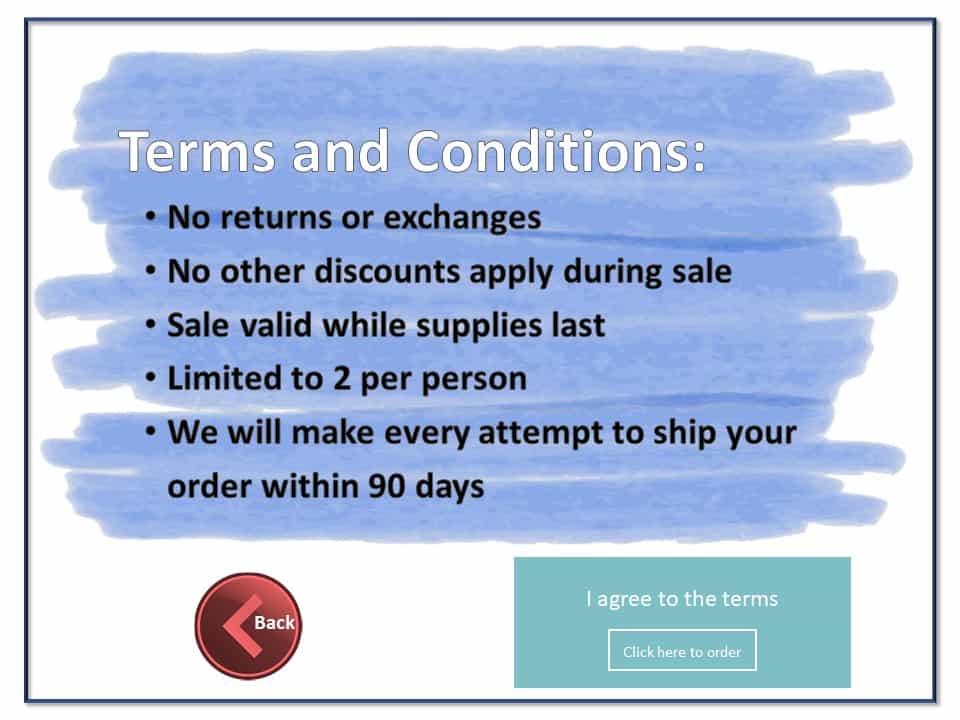 Terms and Conditions:

• No returns or exchanges
• No other discounts apply during sale
• Sale valid while supplies last
• Limited to 2 per person
• We will make every attempt to ship your order within 90 days

Back

I agree to the terms

Click here to order